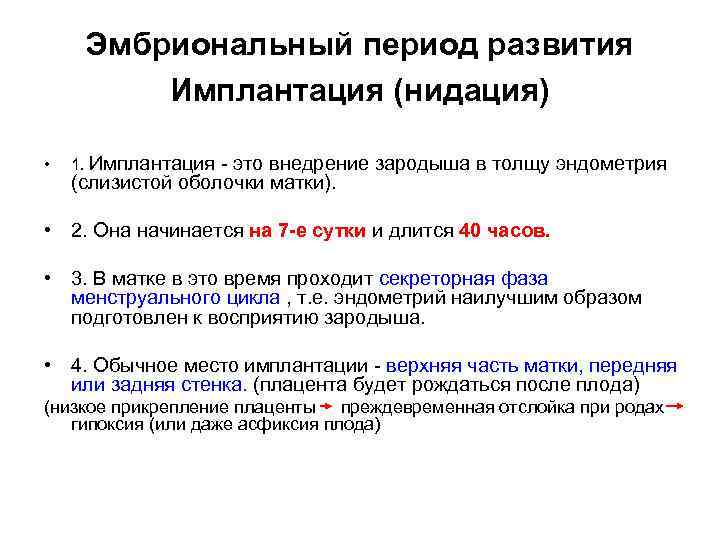 Эмбриональный период развития
Имплантация (нидация)

• 1. Имплантация - это внедрение зародыша в толщу эндометрия (слизистой оболочки матки).

• 2. Она начинается на 7-е сутки и длится 40 часов.

• 3. В матке в это время проходит секреторная фаза менструального цикла , т.е. эндометрий наилучшим образом подготовлен к восприятию зародыша.

• 4. Обычное место имплантации - верхняя часть матки, передняя или задняя стенка. (плацента будет рождаться после плода)
(низкое прикрепление плаценты → преждевременная отслойка при родах → гипоксия (или даже асфиксия плода)